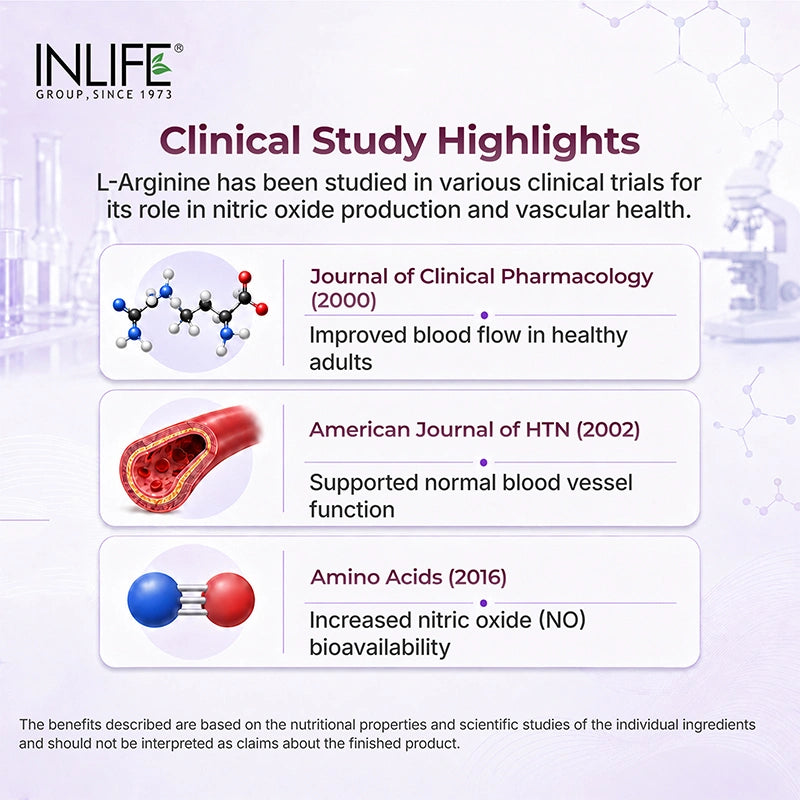 INLIFE®
GROUP, SINCE 1973

Clinical Study Highlights

L-Arginine has been studied in various clinical trials for its role in nitric oxide production and vascular health.

Journal of Clinical Pharmacology (2000)

Improved blood flow in healthy adults

American Journal of HTN (2002)

Supported normal blood vessel function

Amino Acids (2016)

Increased nitric oxide (NO) bioavailability

The benefits described are based on the nutritional properties and scientific studies of the individual ingredients and should not be interpreted as claims about the finished product.